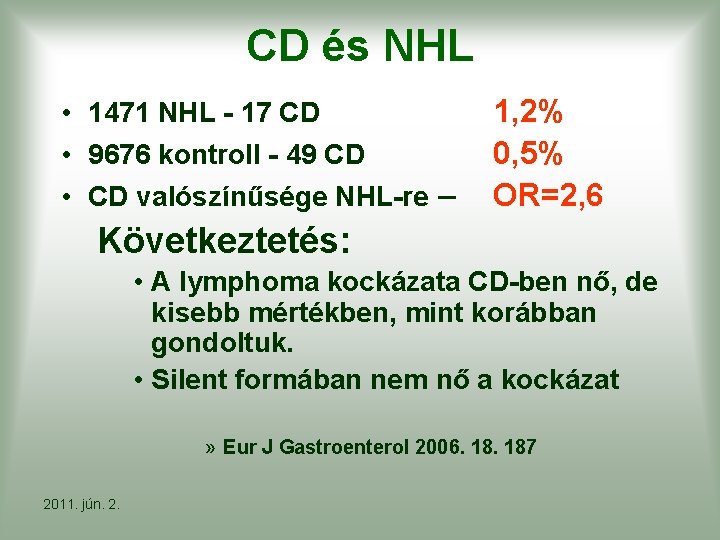 CD és NHL

• 1471 NHL - 17 CD 1,2%
• 9676 kontroll - 49 CD 0,5%
• CD valószínűsége NHL-re – OR=2,6

Következtetés:

• A lymphoma kockázata CD-ben nő, de kisebb mértékben, mint korábban gondoltuk.
• Silent formában nem nő a kockázat

» Eur J Gastroenterol 2006. 18. 187

2011. jún. 2.